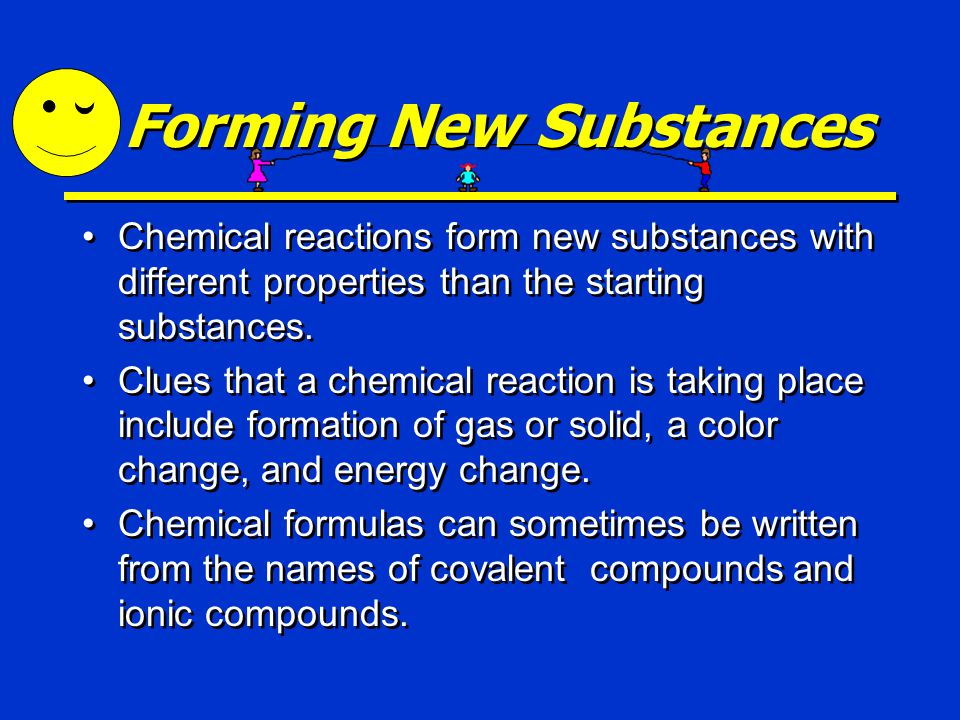 Forming New Substances

• Chemical reactions form new substances with different properties than the starting substances.

• Clues that a chemical reaction is taking place include formation of gas or solid, a color change, and energy change.

• Chemical formulas can sometimes be written from the names of covalent compounds and ionic compounds.